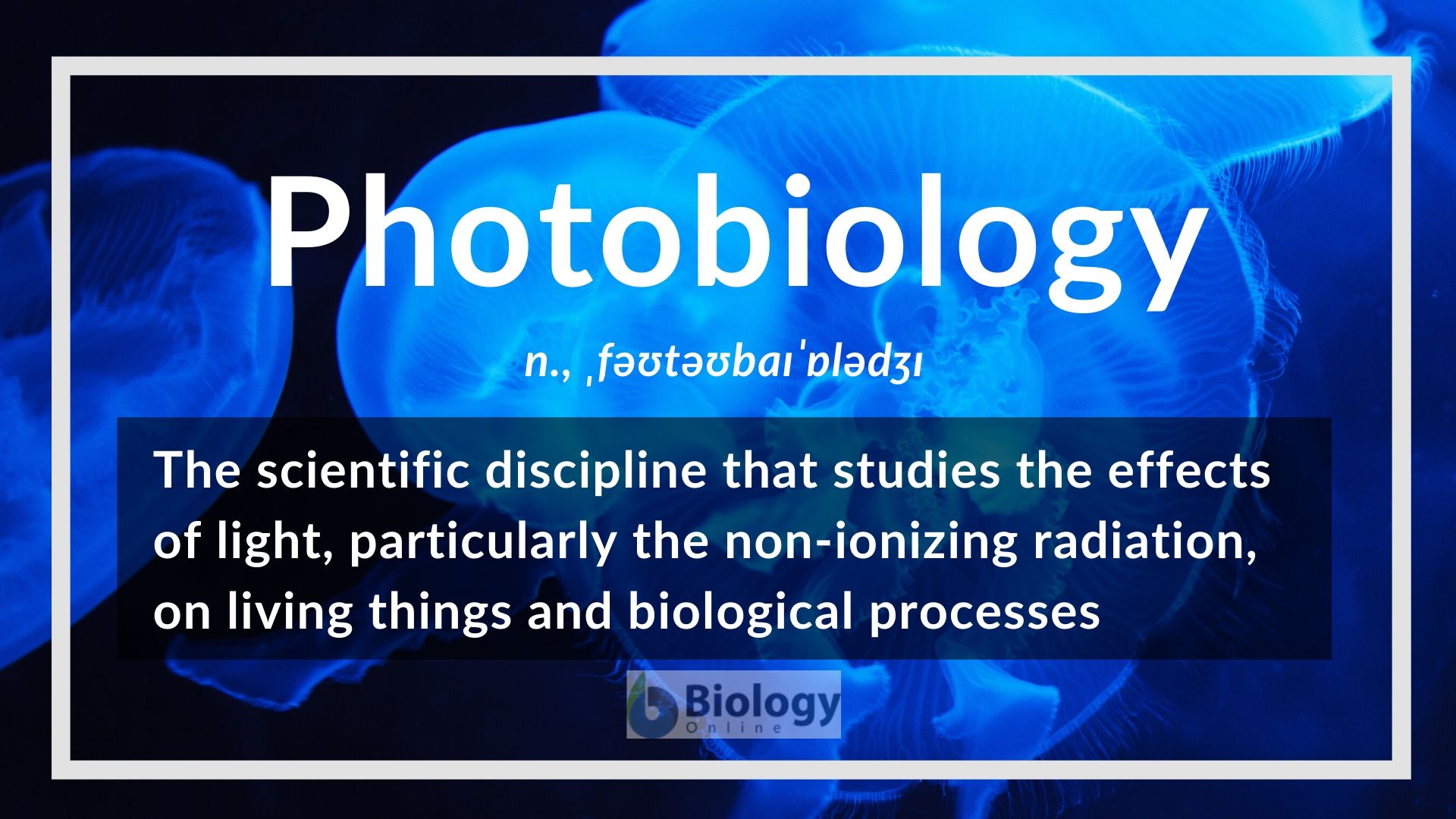 Photobiology

n., ˌfəʊtəʊbaɪˈɒlədʒɪ

The scientific discipline that studies the effects of light, particularly the non-ionizing radiation, on living things and biological processes

Biology
Online